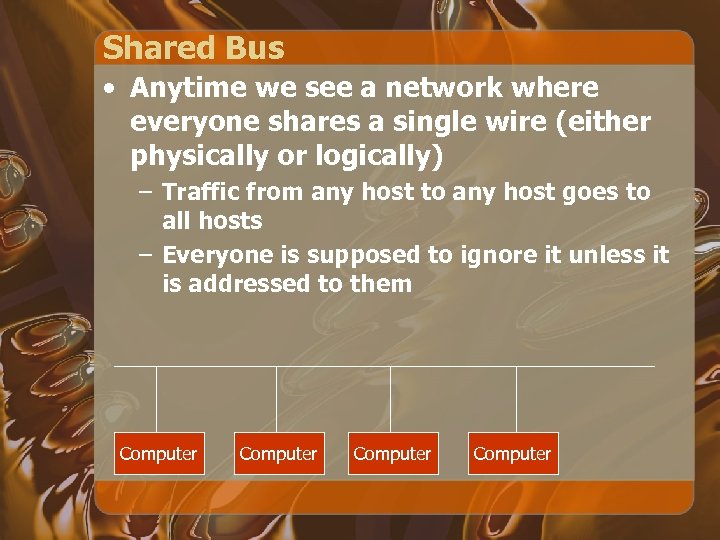 Shared Bus

• Anytime we see a network where everyone shares a single wire (either physically or logically)
  – Traffic from any host to any host goes to all hosts
  – Everyone is supposed to ignore it unless it is addressed to them

Computer
Computer
Computer
Computer